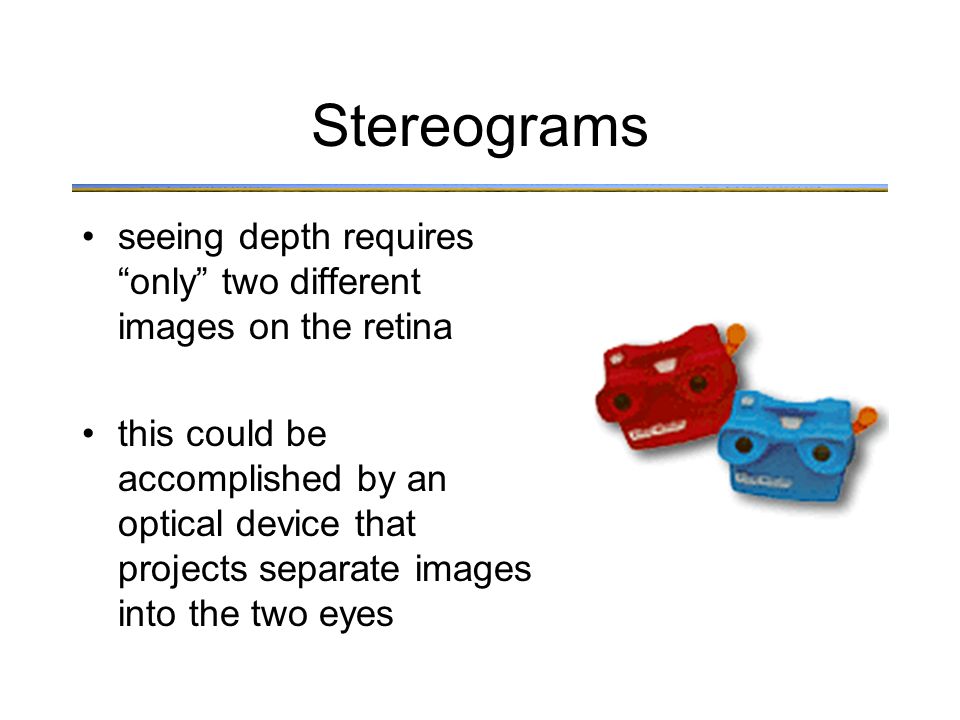 Stereograms

• seeing depth requires “only” two different images on the retina

• this could be accomplished by an optical device that projects separate images into the two eyes